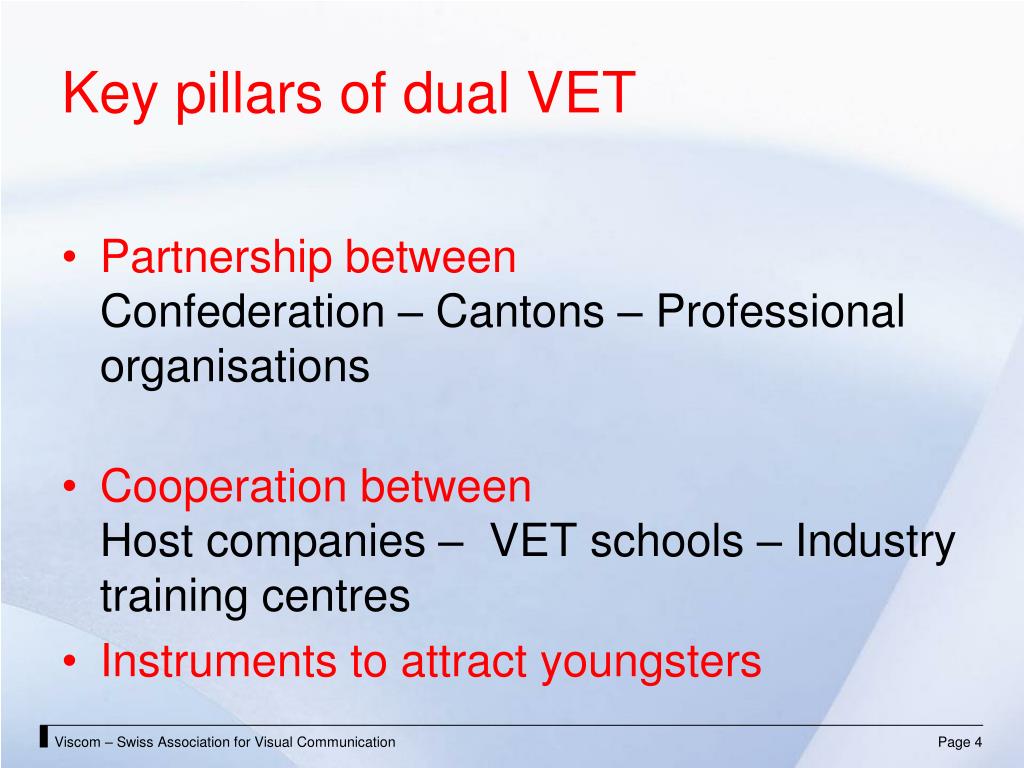 Key pillars of dual VET

• Partnership between
Confederation – Cantons – Professional organisations

• Cooperation between
Host companies – VET schools – Industry training centres

• Instruments to attract youngsters

Viscom – Swiss Association for Visual Communication

Page 4